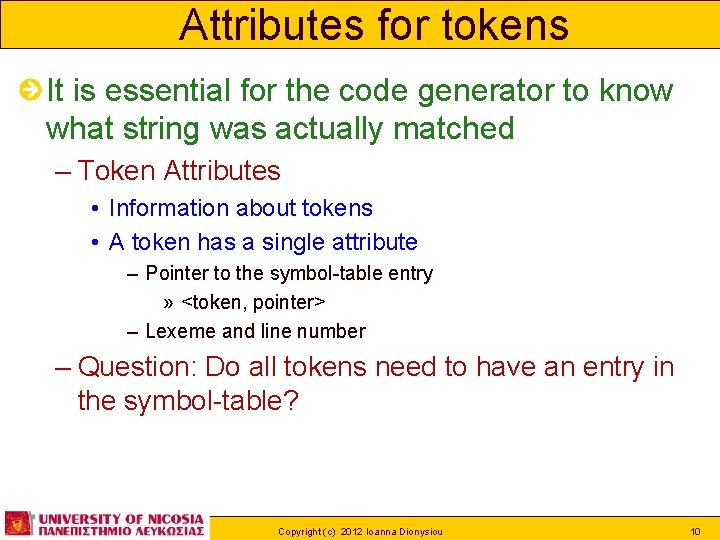 Attributes for tokens

It is essential for the code generator to know what string was actually matched

– Token Attributes

• Information about tokens

• A token has a single attribute

– Pointer to the symbol-table entry

» <token, pointer>

– Lexeme and line number

– Question: Do all tokens need to have an entry in the symbol-table?

UNIVERSITY OF NICOSIA
ΠΑΝΕΠΙΣΤΗΜΙΟ ΛΕΥΚΩΣΙΑΣ

Copyright (c) 2012 Ioanna Dionysiou

10